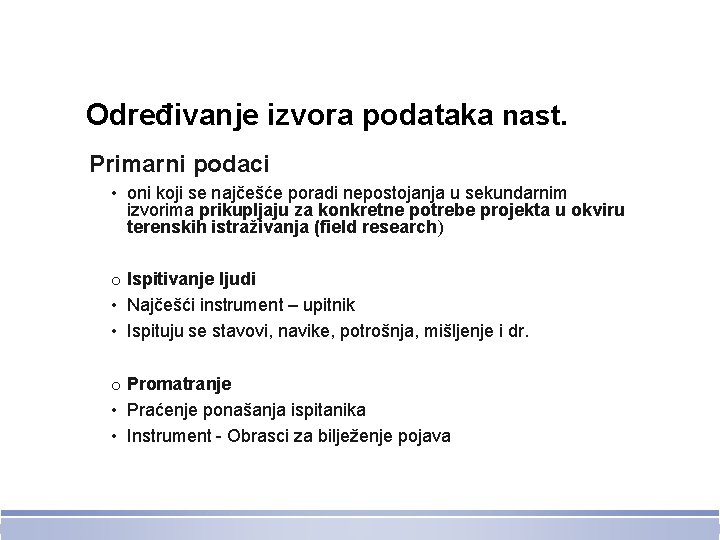 Određivanje izvora podataka nast.

Primarni podaci

• oni koji se najčešće poradi nepostojanja u sekundarnim izvorima prikupljaju za konkretne potrebe projekta u okviru terenskih istraživanja (field research)

o Ispitivanje ljudi

• Najčešći instrument – upitnik

• Ispituju se stavovi, navike, potrošnja, mišljenje i dr.

o Promatranje

• Praćenje ponašanja ispitanika

• Instrument - Obrasci za bilježenje pojava